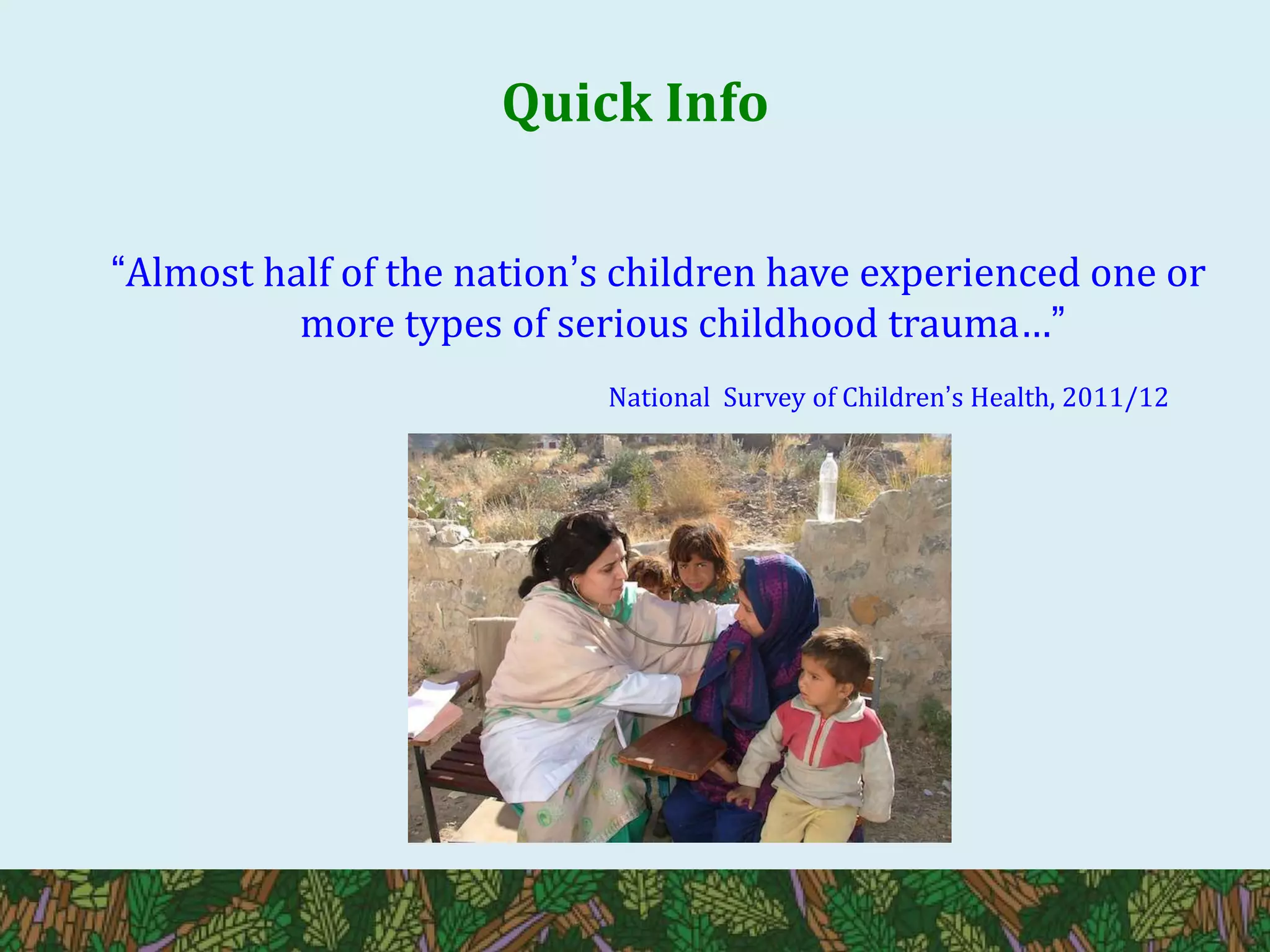 Quick Info

“Almost half of the nation’s children have experienced one or more types of serious childhood trauma…”

National Survey of Children’s Health, 2011/12